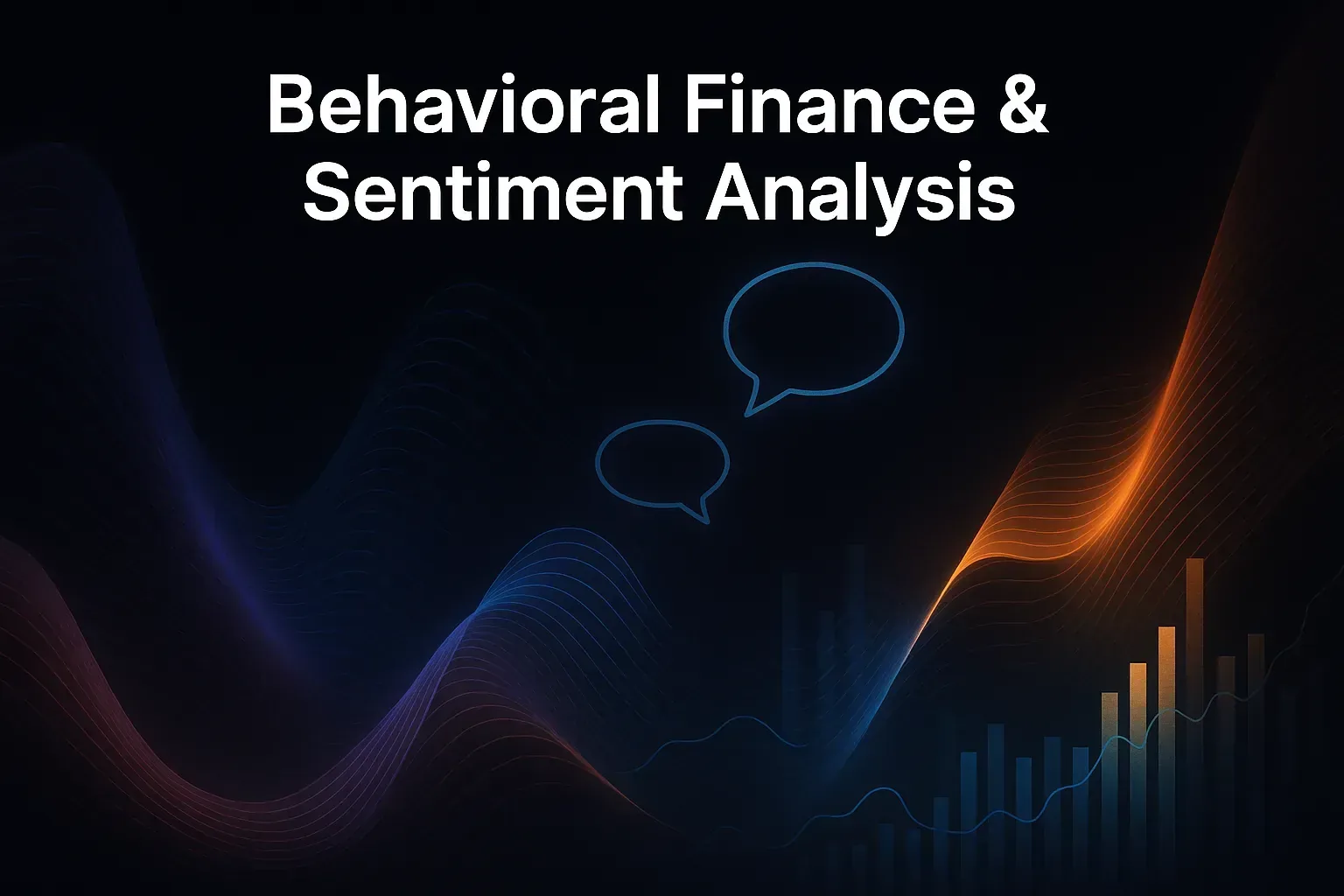 Behavioral Finance & Sentiment Analysis